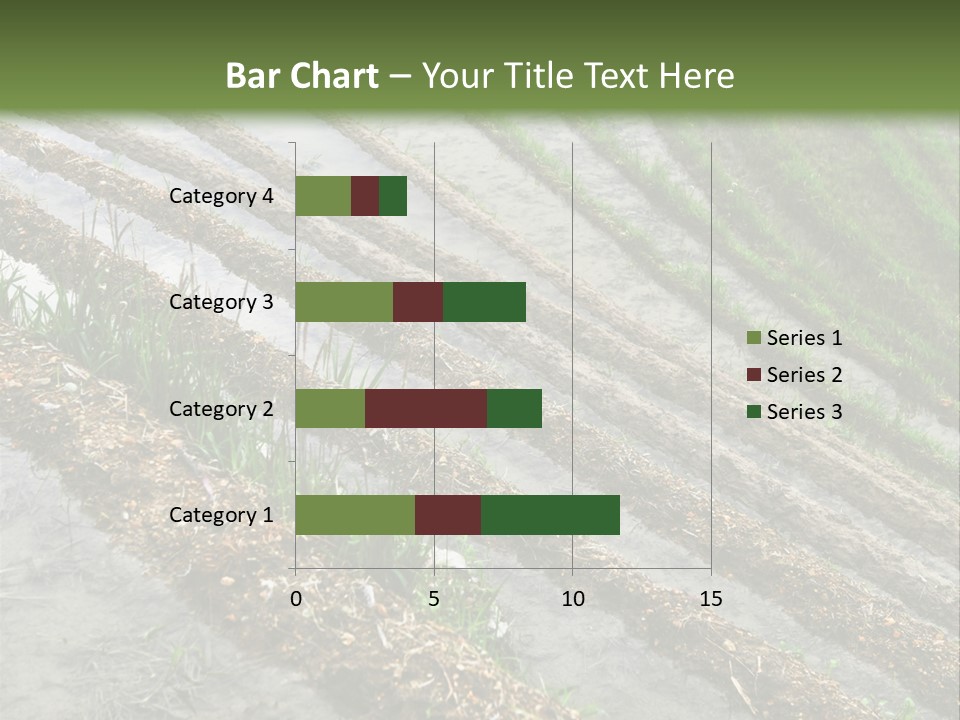 Bar Chart – Your Title Text Here

Category 4
Category 3
Category 2
Category 1

0
5
10
15

Series 1
Series 2
Series 3